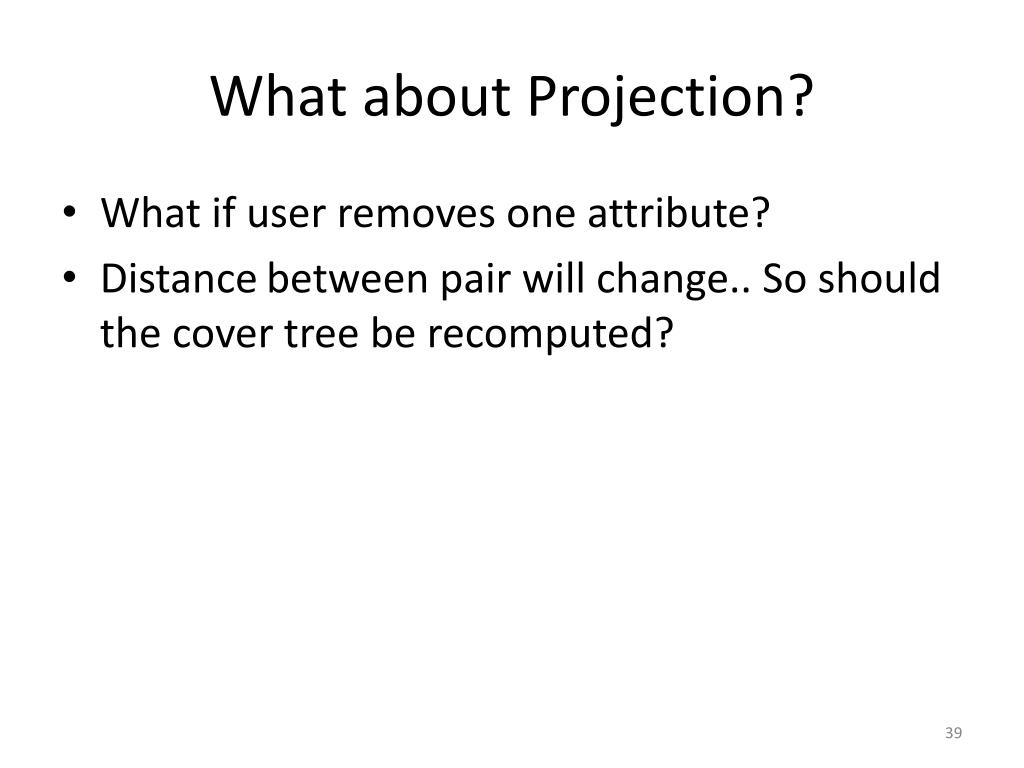 What about Projection?

• What if user removes one attribute?
• Distance between pair will change.. So should the cover tree be recomputed?

39